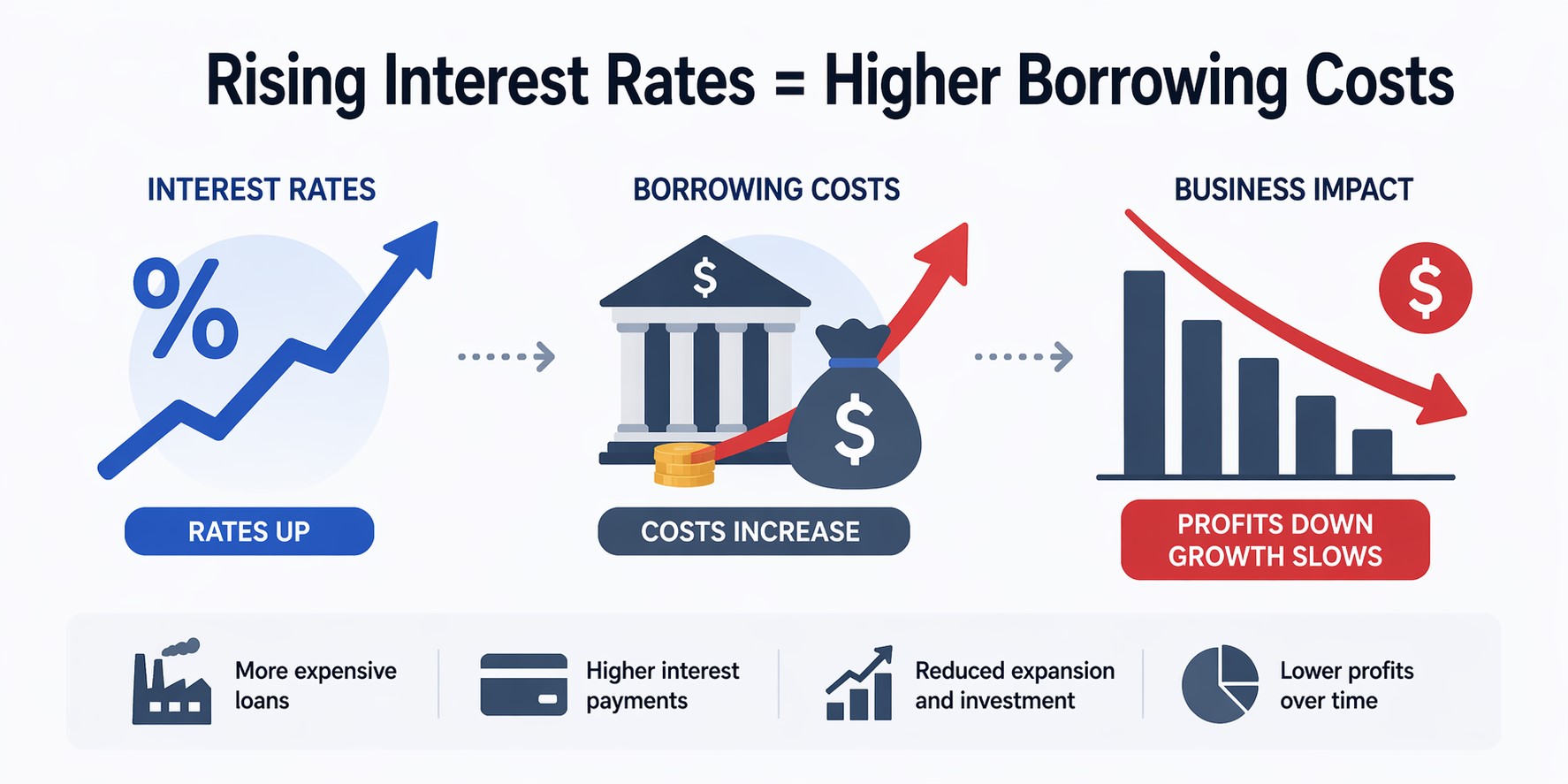 Rising Interest Rates = Higher Borrowing Costs

INTEREST RATES

%

RATES UP

BORROWING COSTS

$

$

COSTS INCREASE

BUSINESS IMPACT

$

PROFITS DOWN
GROWTH SLOWS

More expensive loans

Higher interest payments

Reduced expansion and investment

Lower profits over time